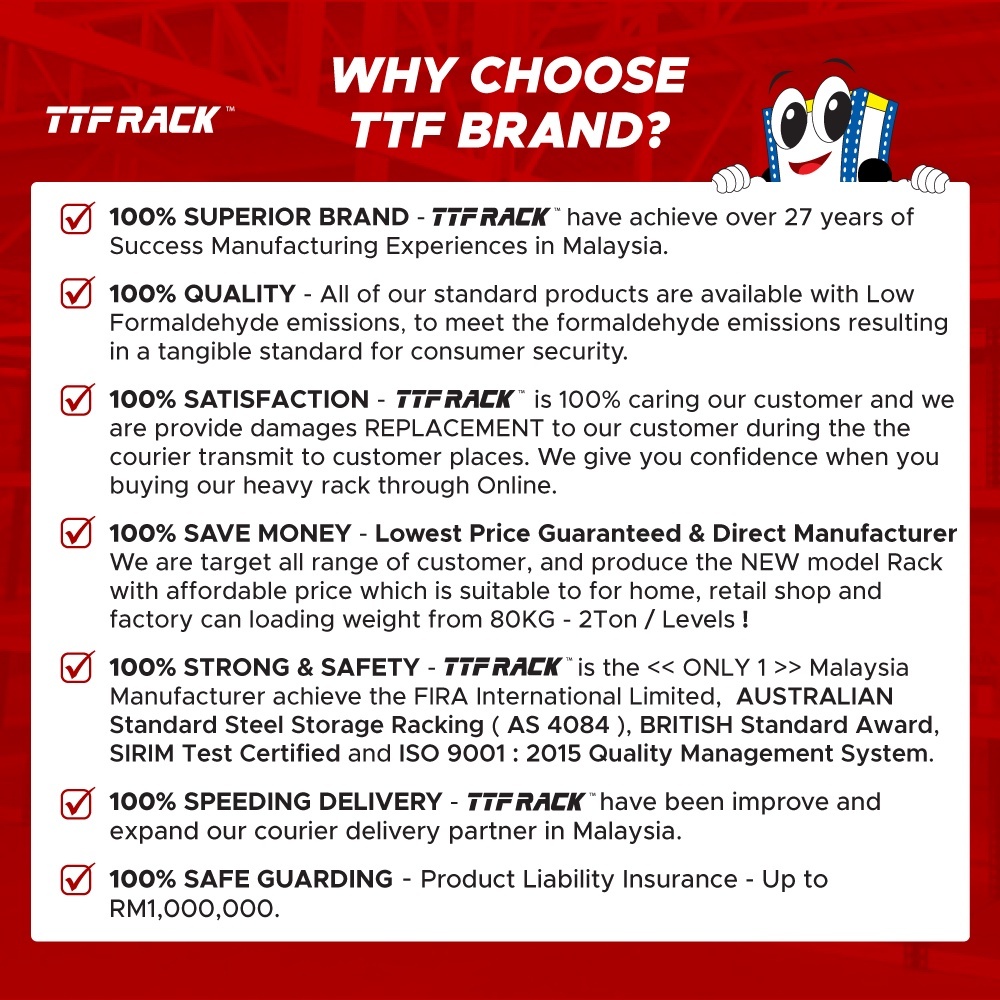 TTF RACK™

WHY CHOOSE TTF BRAND?

100% SUPERIOR BRAND - TTF RACK™ have achieve over 27 years of Success Manufacturing Experiences in Malaysia.

100% QUALITY - All of our standard products are available with Low Formaldehyde emissions, to meet the formaldehyde emissions resulting in a tangible standard for consumer security.

100% SATISFACTION - TTF RACK™ is 100% caring our customer and we are provide damages REPLACEMENT to our customer during the the courier transmit to customer places. We give you confidence when you buying our heavy rack through Online.

100% SAVE MONEY - Lowest Price Guaranteed & Direct Manufacturer We are target all range of customer, and produce the NEW model Rack with affordable price which is suitable to for home, retail shop and factory can loading weight from 80KG - 2Ton / Levels !

100% STRONG & SAFETY - TTF RACK™ is the << ONLY 1 >> Malaysia Manufacturer achieve the FIRA International Limited, AUSTRALIAN Standard Steel Storage Racking ( AS 4084 ), BRITISH Standard Award, SIRIM Test Certified and ISO 9001 : 2015 Quality Management System.

100% SPEEDING DELIVERY - TTF RACK™ have been improve and expand our courier delivery partner in Malaysia.

100% SAFE GUARDING - Product Liability Insurance - Up to RM1,000,000.